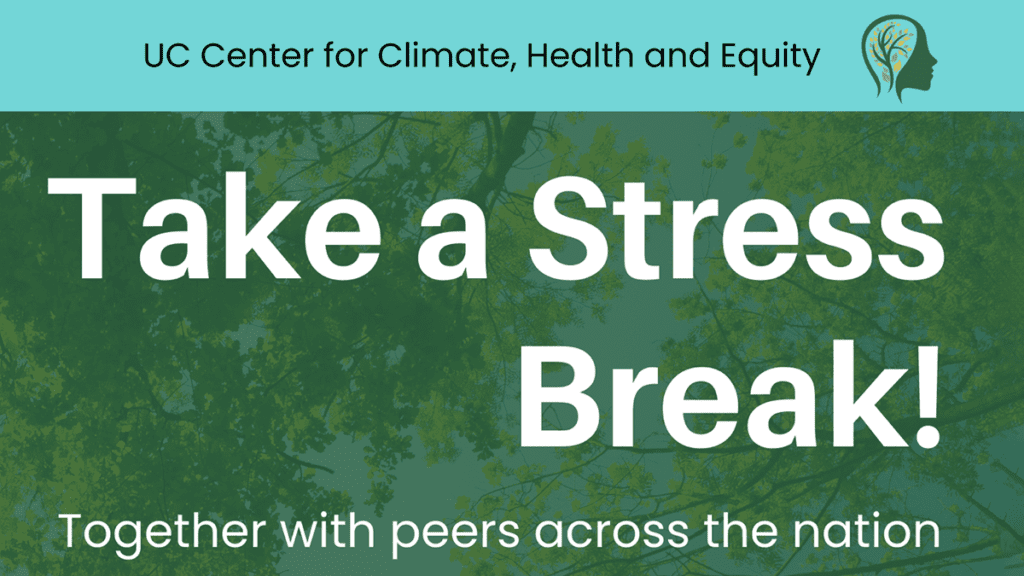 UC Center for Climate, Health and Equity

Take a Stress Break!

Together with peers across the nation